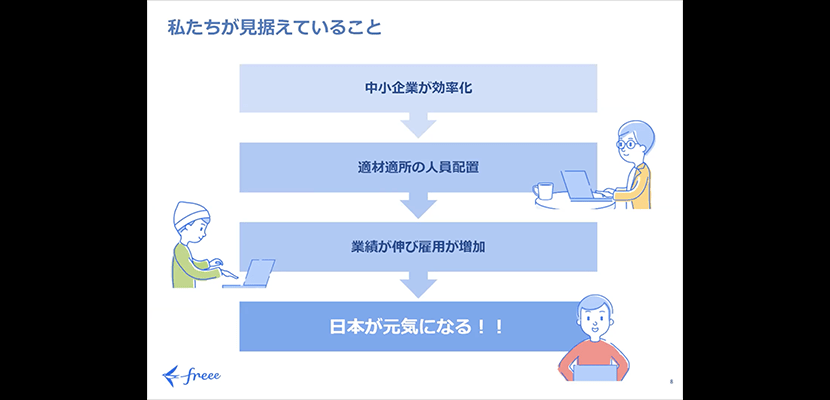 私たちが見据えていること

中小企業が効率化

適材適所の人員配置

業績が伸び雇用が増加

日本が元気になる！！

freee

8